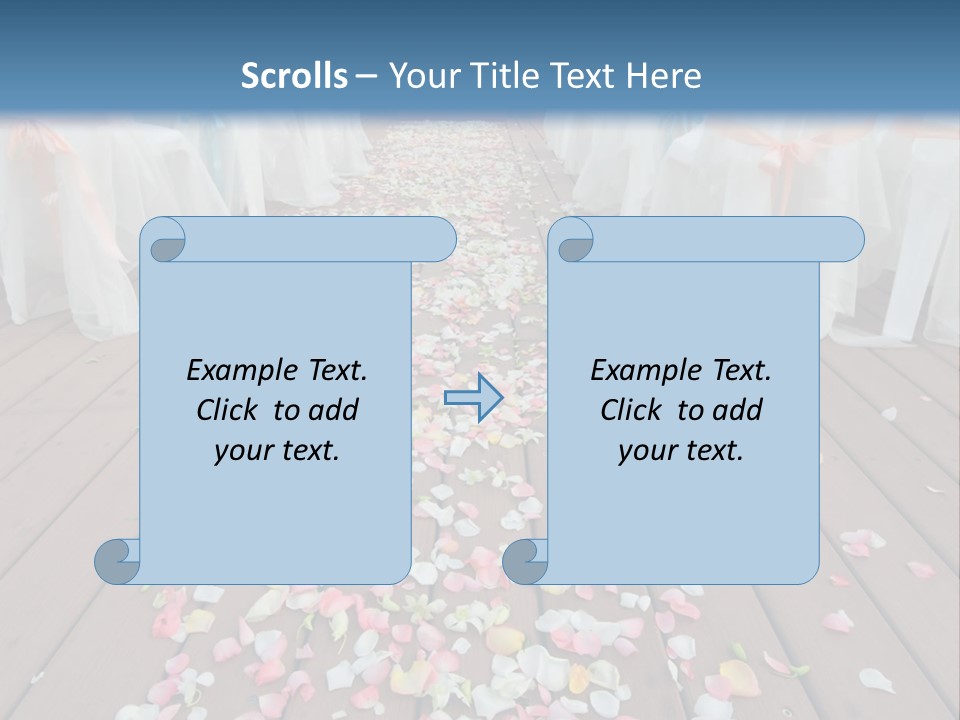 Scrolls – Your Title Text Here

Example Text. Click to add your text.

Example Text. Click to add your text.